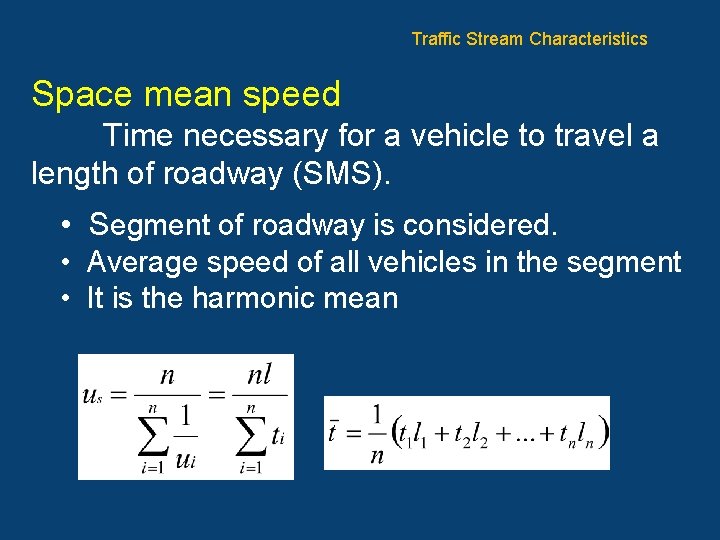 Traffic Stream Characteristics

Space mean speed

Time necessary for a vehicle to travel a length of roadway (SMS).

• Segment of roadway is considered.
• Average speed of all vehicles in the segment
• It is the harmonic mean

$u_s = \frac{n}{\sum_{i=1}^{n} \frac{1}{u_i}} = \frac{nl}{\sum_{i=1}^{n} t_i}$

$\bar{t} = \frac{1}{n}\left(t_1 l_1 + t_2 l_2 + ... + t_n l_n\right)$